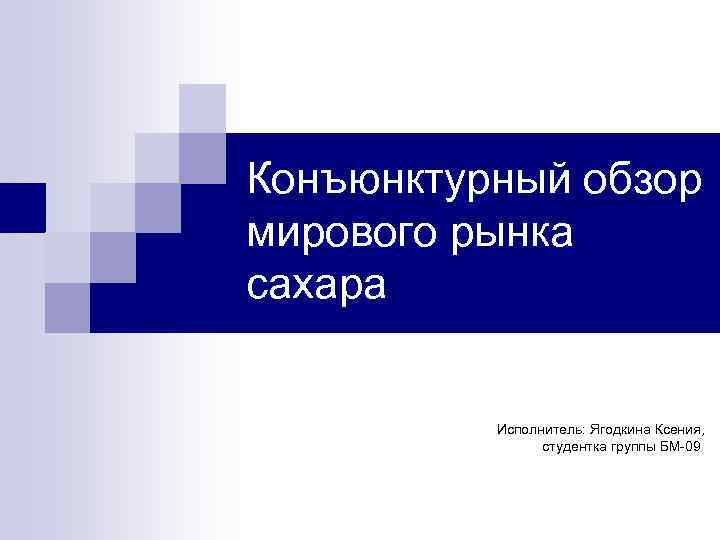 Конъюнктурный обзор мирового рынка сахара

Исполнитель: Ягодкина Ксения,
студентка группы БМ-09